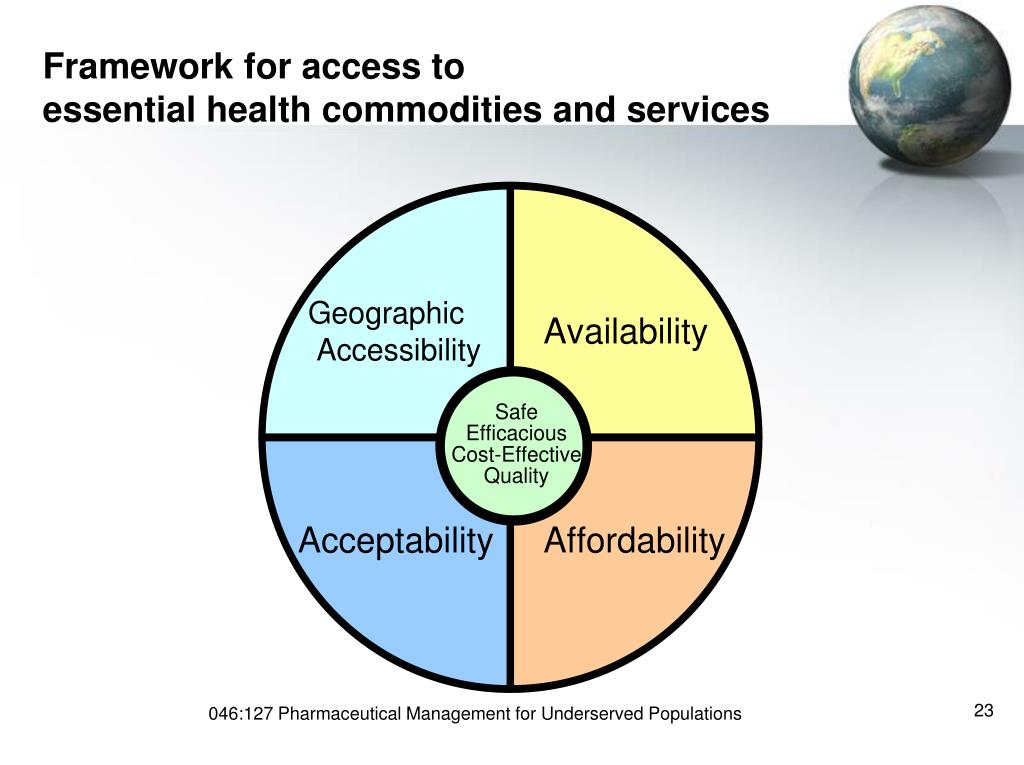 Framework for access to
essential health commodities and services

Geographic Accessibility

Availability

Safe
Efficacious
Cost-Effective
Quality

Acceptability

Affordability

046:127 Pharmaceutical Management for Underserved Populations

23